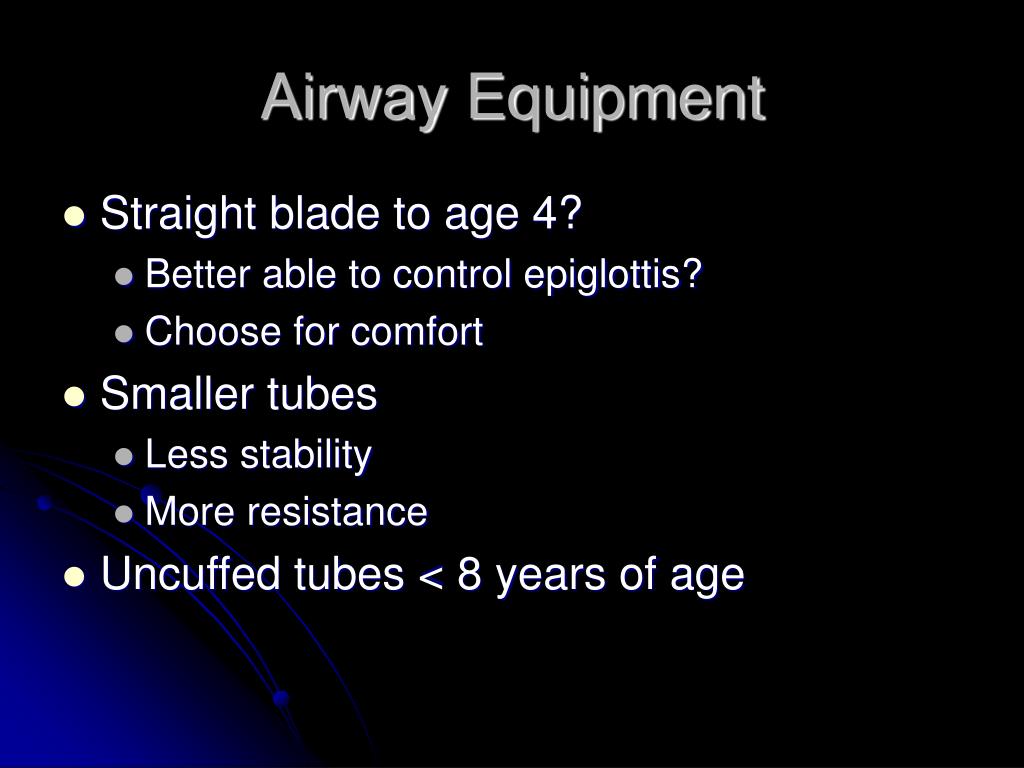 Airway Equipment

- Straight blade to age 4?
  - Better able to control epiglottis?
  - Choose for comfort
- Smaller tubes
  - Less stability
  - More resistance
- Uncuffed tubes < 8 years of age